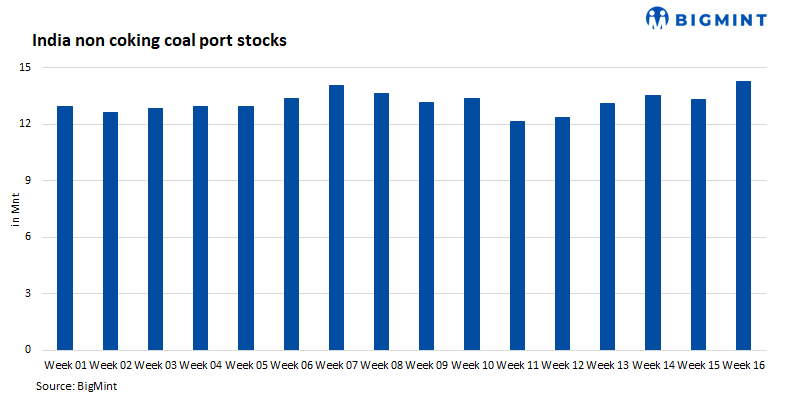 BIGMINT

India non coking coal port stocks

15
12
9
6
3
0

in Mnt

Week 01 Week 02 Week 03 Week 04 Week 05 Week 06 Week 07 Week 08 Week 09 Week 10 Week 11 Week 12 Week 13 Week 14 Week 15 Week 16

Source: BigMint